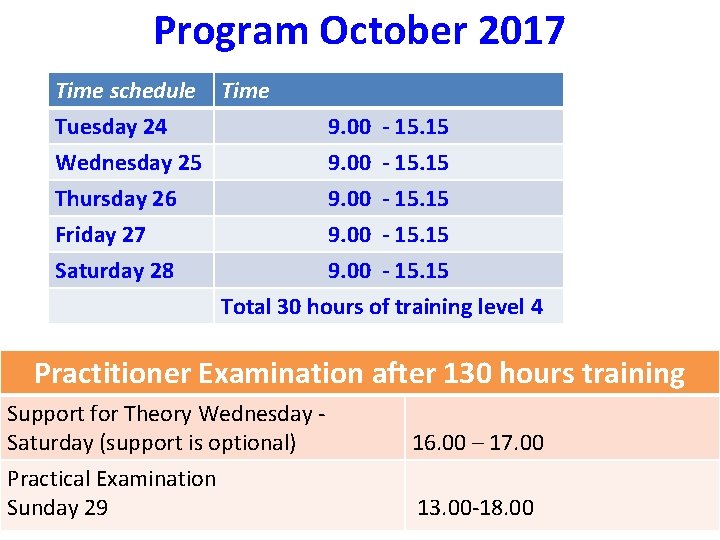 Program October 2017

| Time schedule | Time |
|---|---|
| Tuesday 24 | 9.00 - 15.15 |
| Wednesday 25 | 9.00 - 15.15 |
| Thursday 26 | 9.00 - 15.15 |
| Friday 27 | 9.00 - 15.15 |
| Saturday 28 | 9.00 - 15.15 |
| | Total 30 hours of training level 4 |

| Practitioner Examination after 130 hours training | |
|---|---|
| Support for Theory Wednesday - Saturday (support is optional) | 16.00 – 17.00 |
| Practical Examination Sunday 29 | 13.00-18.00 |